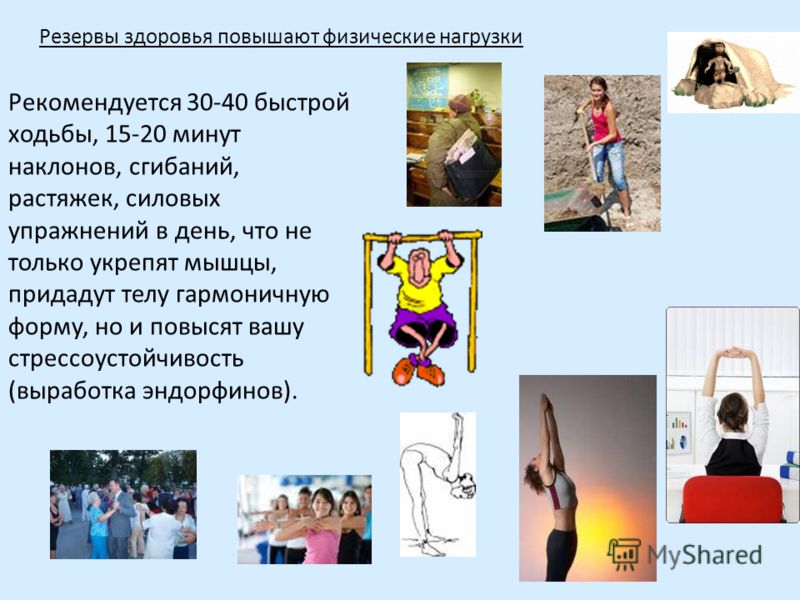 Резервы здоровья повышают физические нагрузки

Рекомендуется 30-40 быстрой ходьбы, 15-20 минут наклонов, сгибаний, растяжек, силовых упражнений в день, что не только укрепят мышцы, придадут телу гармоничную форму, но и повысят вашу стрессоустойчивость (выработка эндорфинов).

MyShared